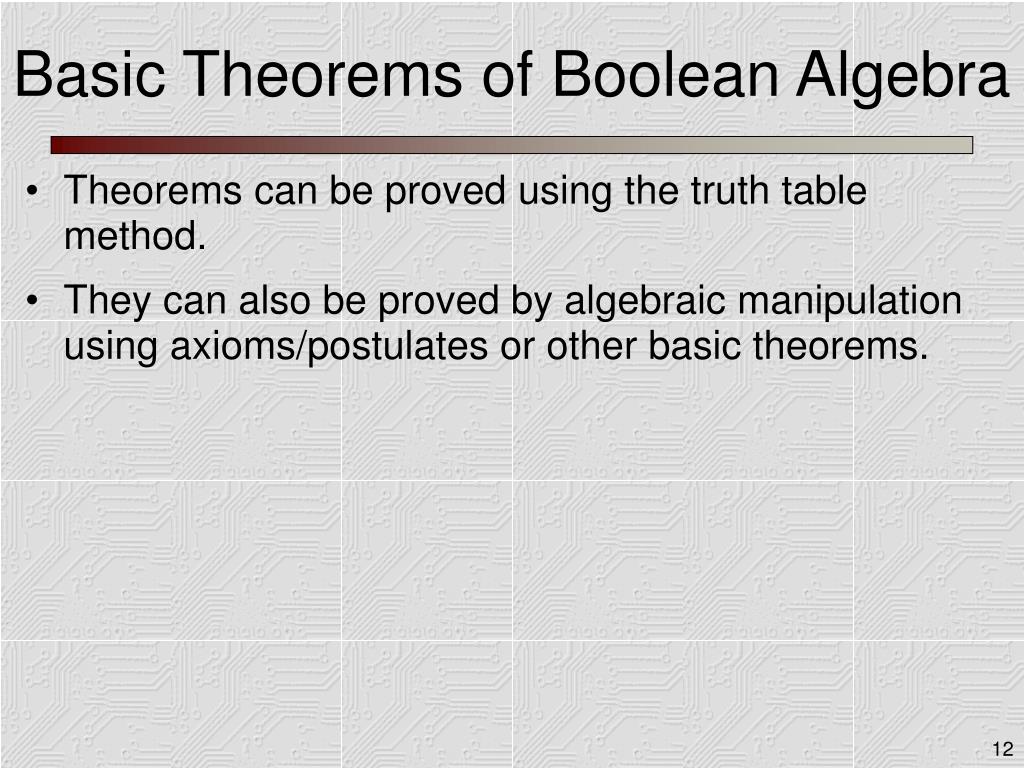 Basic Theorems of Boolean Algebra

• Theorems can be proved using the truth table method.

• They can also be proved by algebraic manipulation using axioms/postulates or other basic theorems.

12